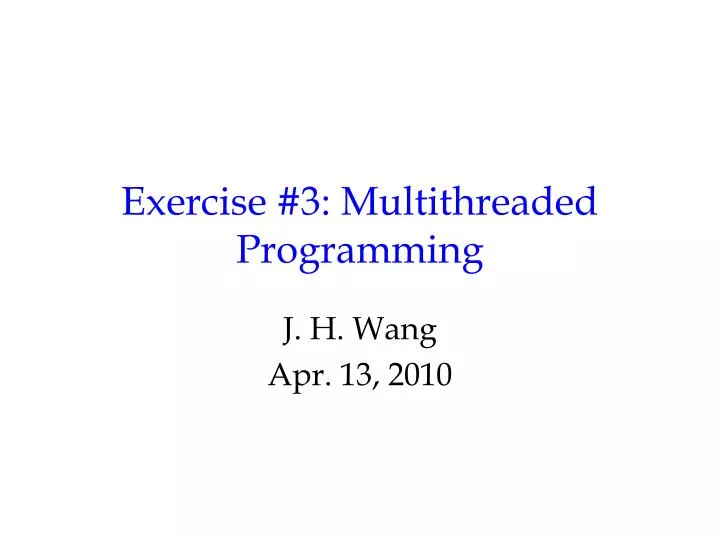 Exercise #3: Multithreaded Programming

J. H. Wang
Apr. 13, 2010